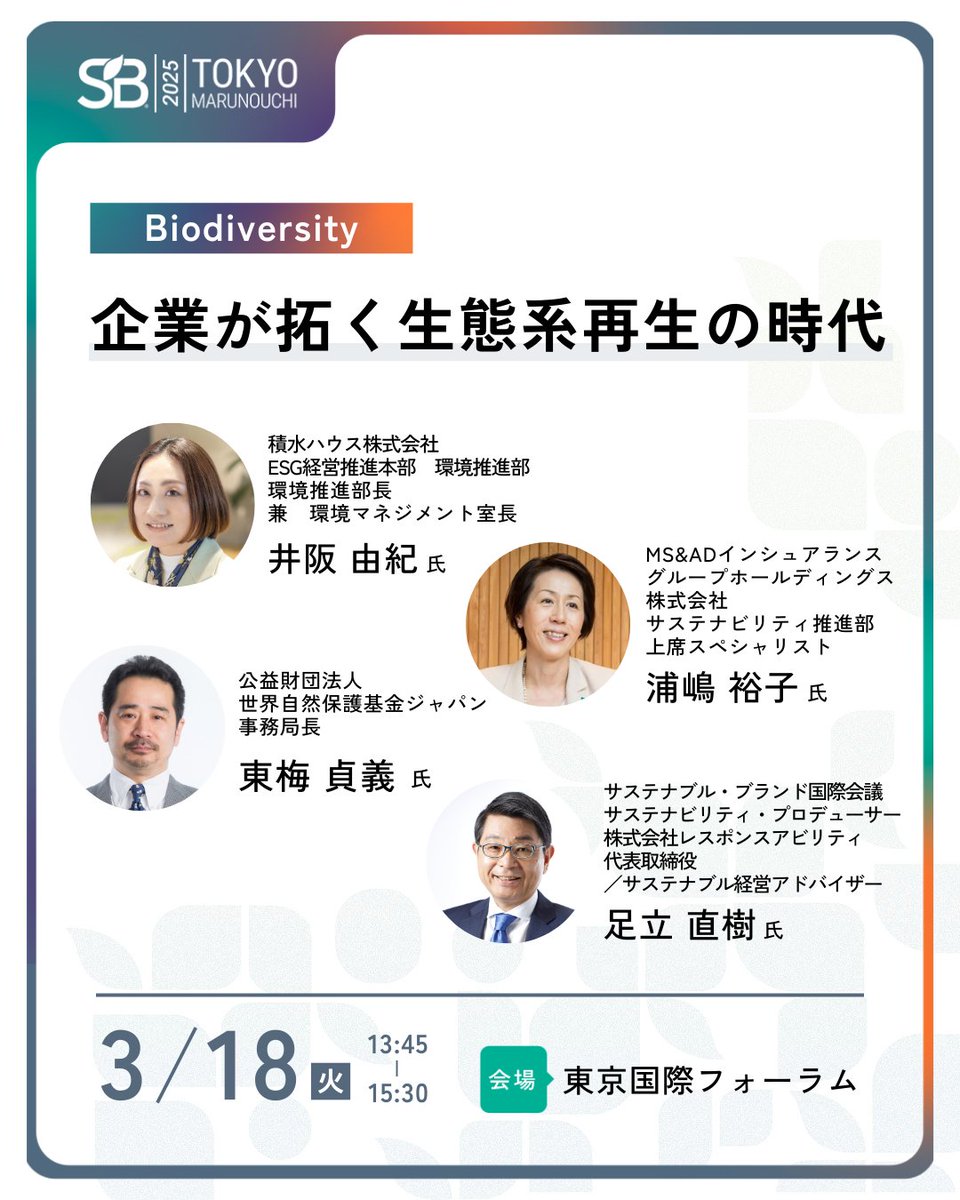 SB 2025 TOKYO MARUNOUCHI

Biodiversity

企業が拓く生態系再生の時代

積水ハウス株式会社
ESG経営推進本部　環境推進部
環境推進部長
兼　環境マネジメント室長

井阪 由紀 氏

MS&ADインシュアランス
グループホールディングス
株式会社
サステナビリティ推進部
上席スペシャリスト

浦嶋 裕子 氏

公益財団法人
世界自然保護基金ジャパン
事務局長

東梅 貞義 氏

サステナブル・ブランド国際会議
サステナビリティ・プロデューサー
株式会社レスポンスアビリティ
代表取締役
／サステナブル経営アドバイザー

足立 直樹 氏

3／18 火 13:45 | 15:30

会場 東京国際フォーラム